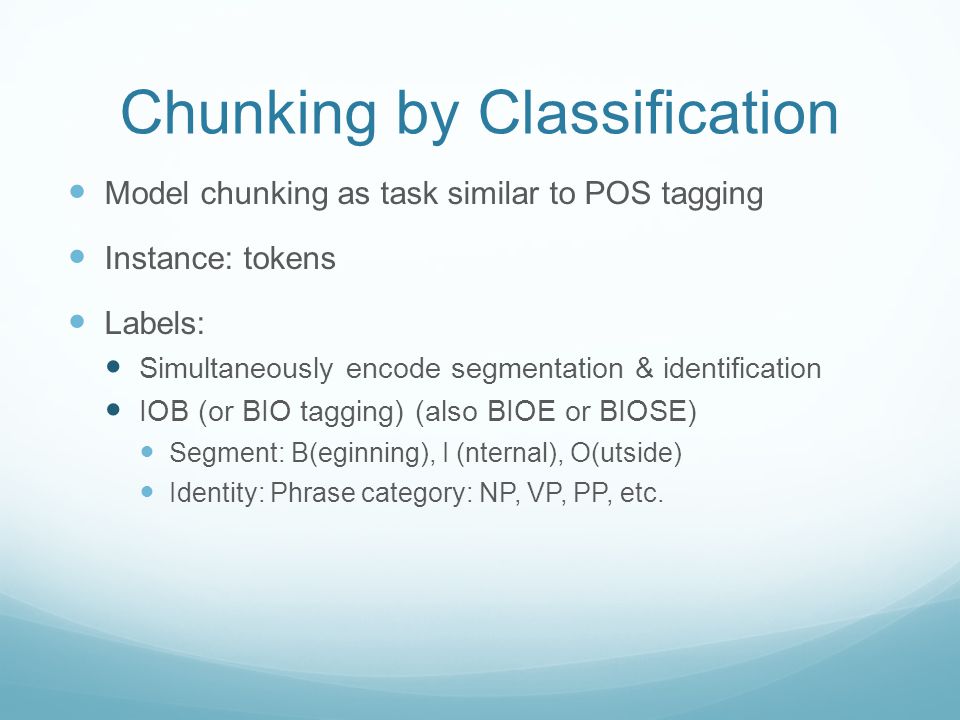 Chunking by Classification

- Model chunking as task similar to POS tagging
- Instance: tokens
- Labels:
  - Simultaneously encode segmentation & identification
  - IOB (or BIO tagging) (also BIOE or BIOSE)
    - Segment: B(eginning), I (nternal), O(utside)
    - Identity: Phrase category: NP, VP, PP, etc.